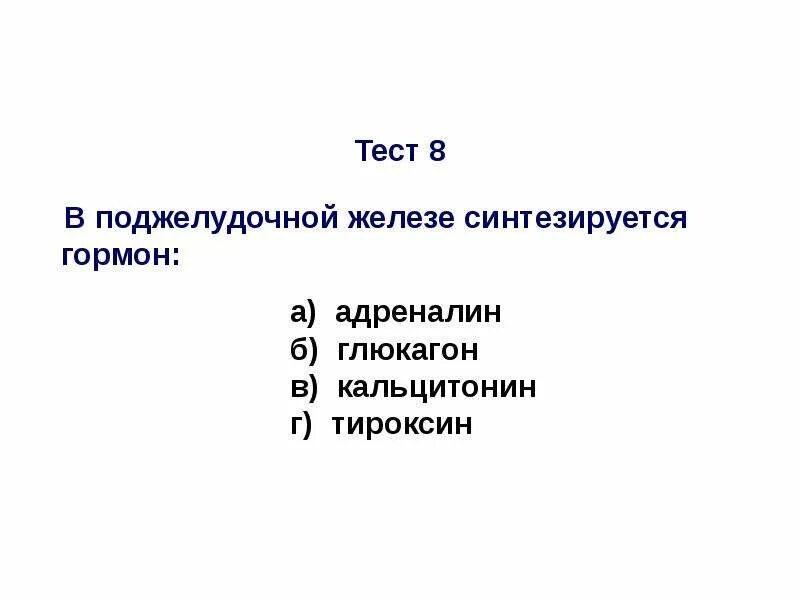 Тест 8

В поджелудочной железе синтезируется гормон:

а) адреналин
б) глюкагон
в) кальцитонин
г) тироксин